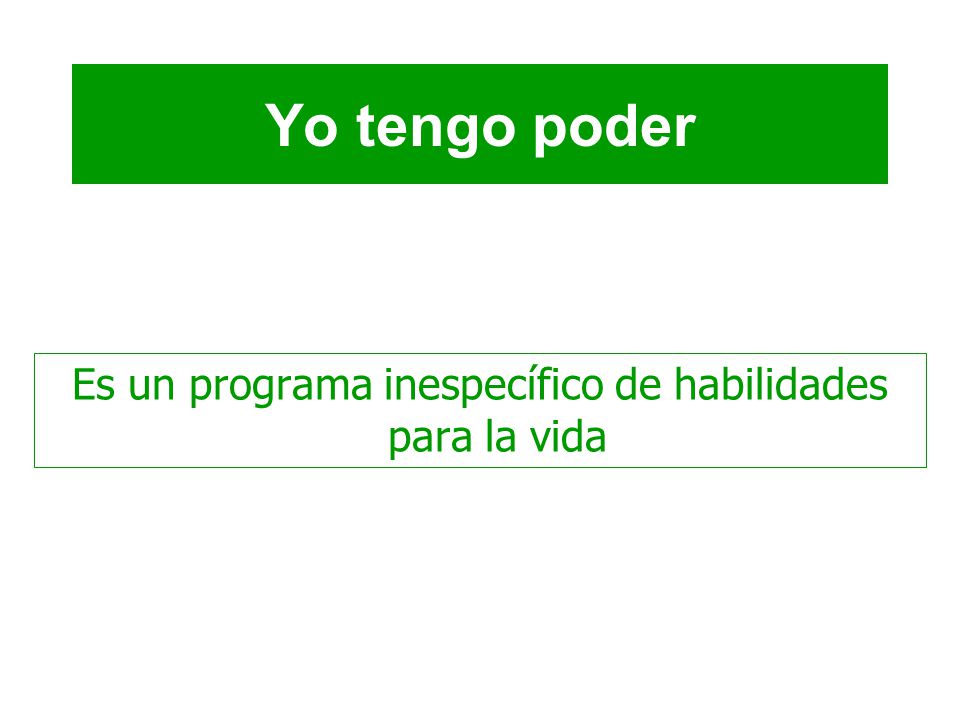 Yo tengo poder

Es un programa inespecífico de habilidades para la vida